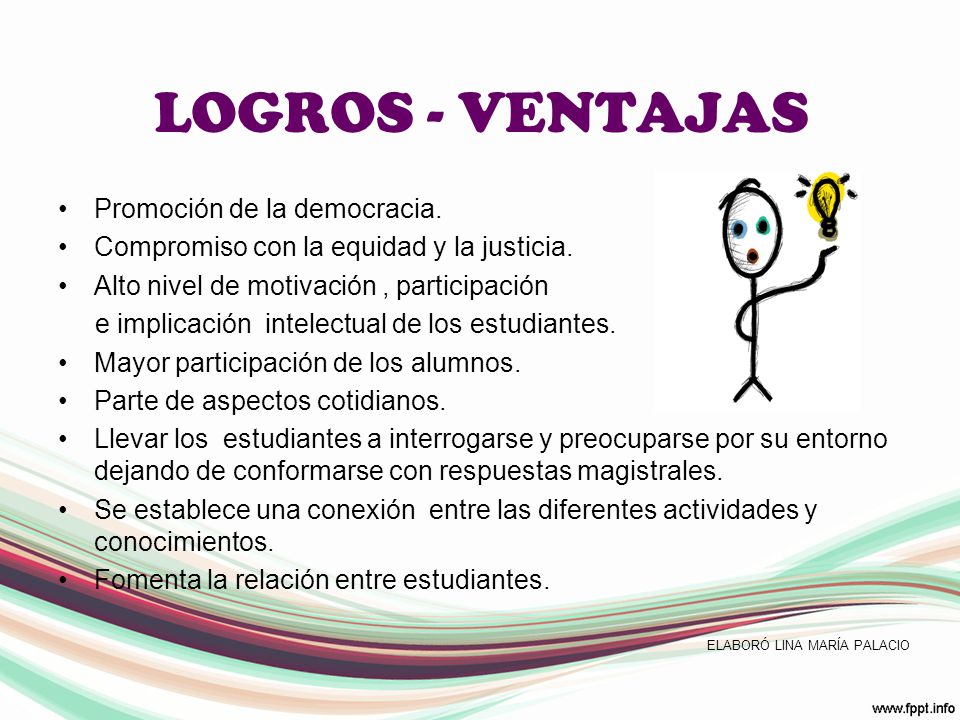 LOGROS - VENTAJAS

• Promoción de la democracia.
• Compromiso con la equidad y la justicia.
• Alto nivel de motivación , participación e implicación intelectual de los estudiantes.
• Mayor participación de los alumnos.
• Parte de aspectos cotidianos.
• Llevar los estudiantes a interrogarse y preocuparse por su entorno dejando de conformarse con respuestas magistrales.
• Se establece una conexión entre las diferentes actividades y conocimientos.
• Fomenta la relación entre estudiantes.

ELABORÓ LINA MARÍA PALACIO

www.fppt.info